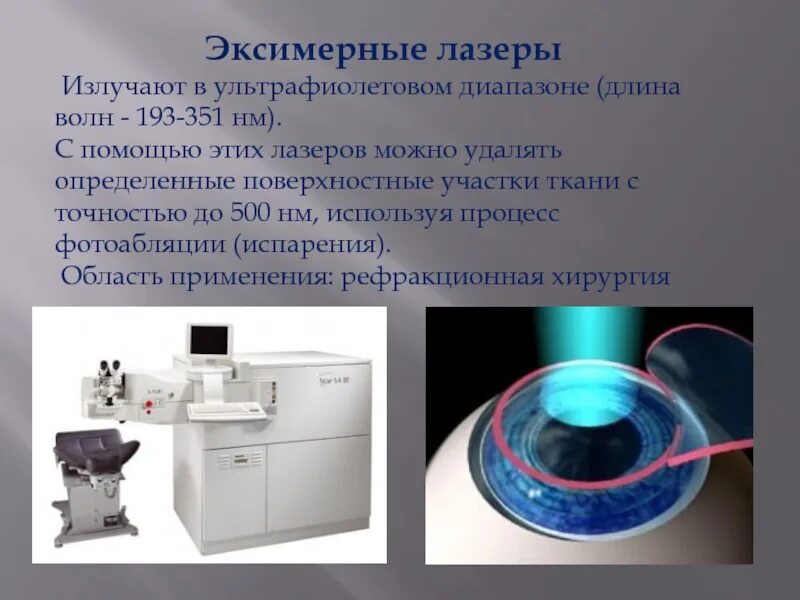 Эксимерные лазеры

Излучают в ультрафиолетовом диапазоне (длина волн - 193-351 нм).

С помощью этих лазеров можно удалять определенные поверхностные участки ткани с точностью до 500 нм, используя процесс фотоабляции (испарения).

Область применения: рефракционная хирургия

Star S4 IR